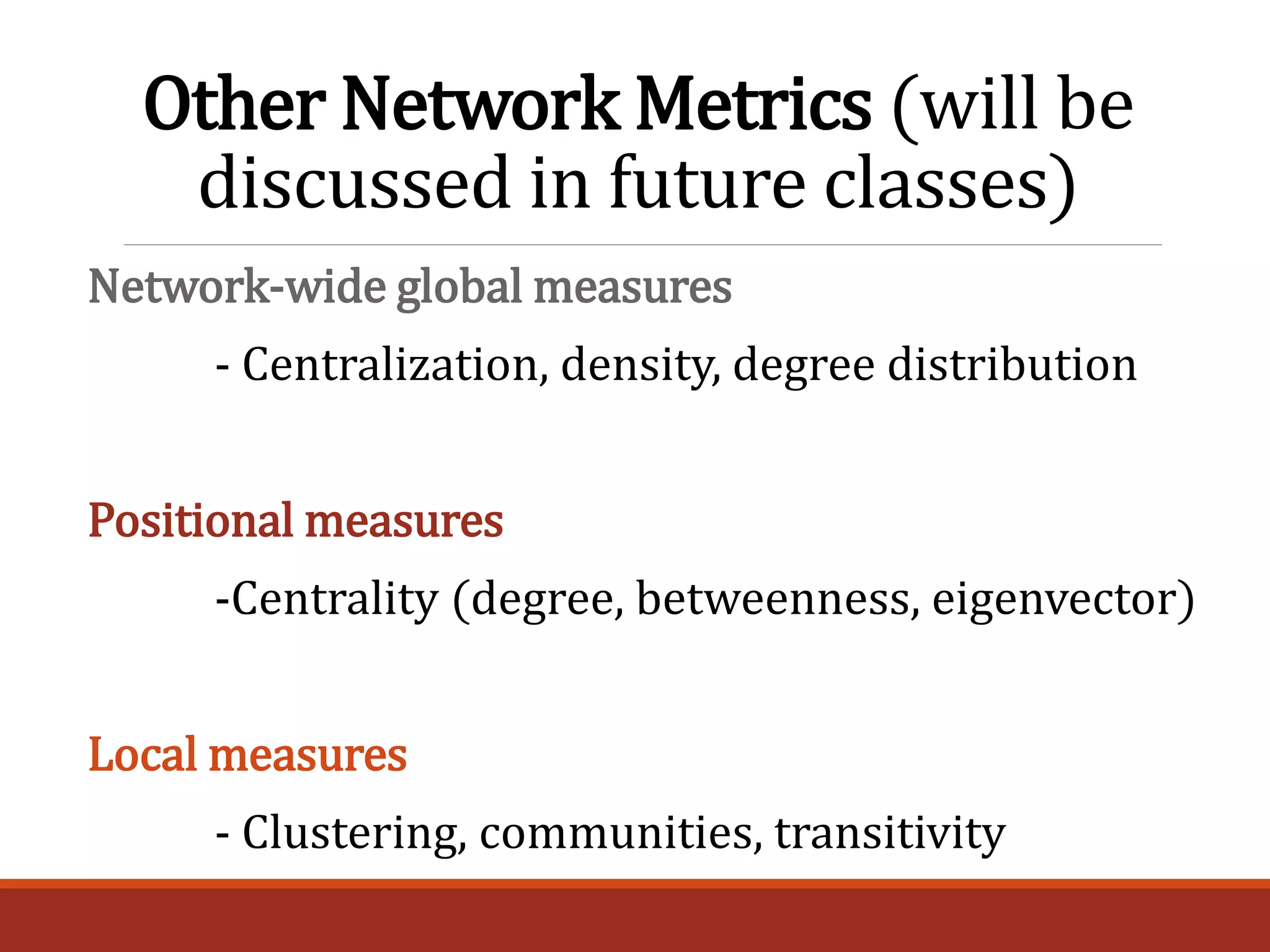 Other Network Metrics (will be discussed in future classes)

Network-wide global measures

- Centralization, density, degree distribution

Positional measures

-Centrality (degree, betweenness, eigenvector)

Local measures

- Clustering, communities, transitivity